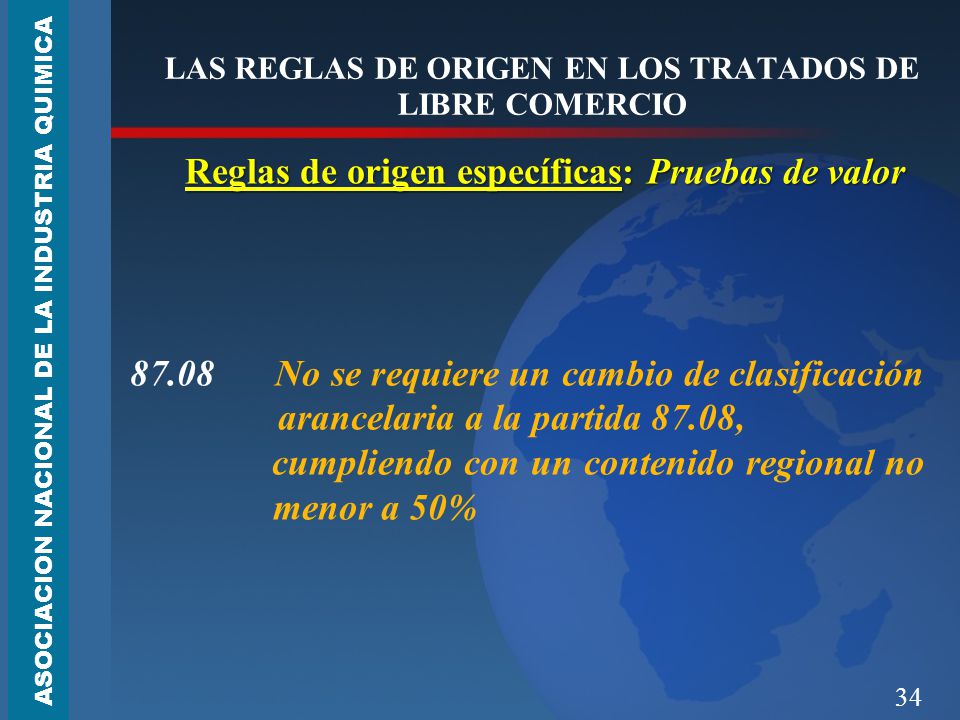 ASOCIACION NACIONAL DE LA INDUSTRIA QUIMICA

LAS REGLAS DE ORIGEN EN LOS TRATADOS DE LIBRE COMERCIO

Reglas de origen específicas: Pruebas de valor

87.08 No se requiere un cambio de clasificación arancelaria a la partida 87.08, cumpliendo con un contenido regional no menor a 50%

34